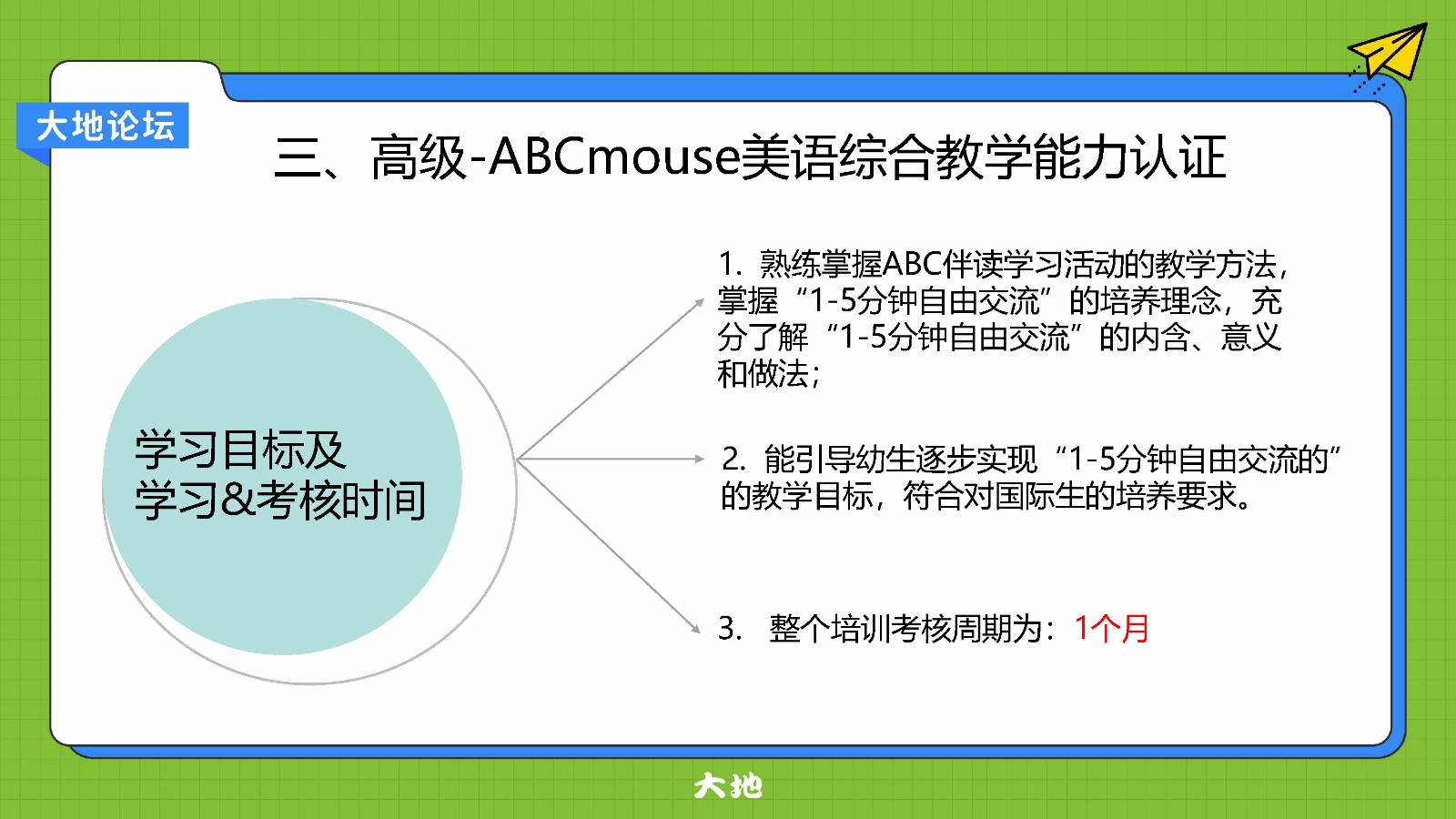 大地论坛

三、高级-ABCmouse美语综合教学能力认证

学习目标及
学习&考核时间

1. 熟练掌握ABC伴读学习活动的教学方法，掌握“1-5分钟自由交流”的培养理念，充分了解“1-5分钟自由交流”的内含、意义和做法；

2. 能引导幼生逐步实现“1-5分钟自由交流的”的教学目标，符合对国际生的培养要求。

3. 整个培训考核周期为：1个月

大地